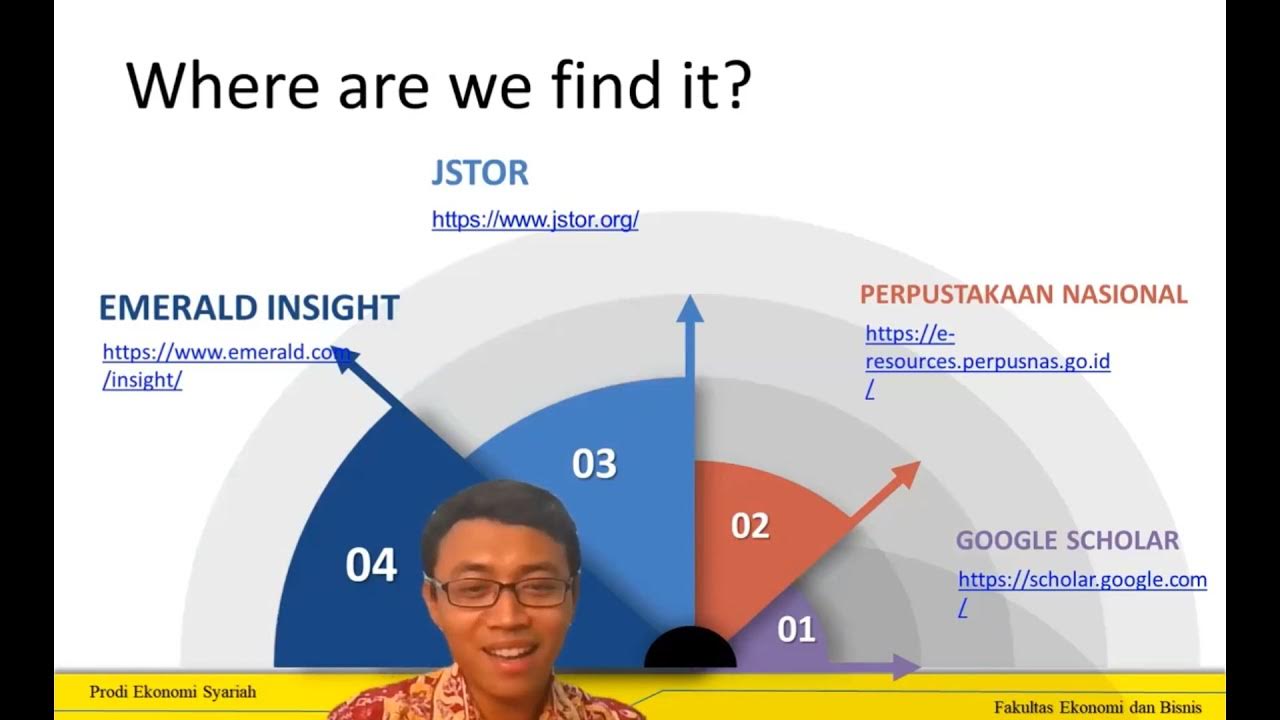 Where are we find it?

JSTOR

https://www.jstor.org/

EMERALD INSIGHT

https://www.emerald.com/insight/

PERPUSTAKAAN NASIONAL

https://e-resources.perpusnas.go.id/

GOOGLE SCHOLAR

https://scholar.google.com/

04

03

02

01

Prodi Ekonomi Syariah

Fakultas Ekonomi dan Bisnis